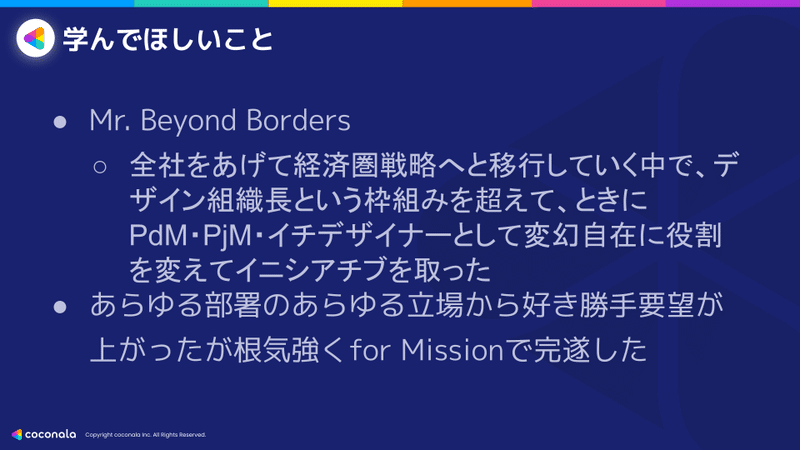 学んでほしいこと

● Mr. Beyond Borders

○ 全社をあげて経済圏戦略へと移行していく中で、デザイン組織長という枠組みを超えて、ときにPdM・PjM・イチデザイナーとして変幻自在に役割を変えてイニシアチブを取った

● あらゆる部署のあらゆる立場から好き勝手要望が上がったが根気強くfor Missionで完遂した

coconala Copyright coconala Inc. All Rights Reserved.